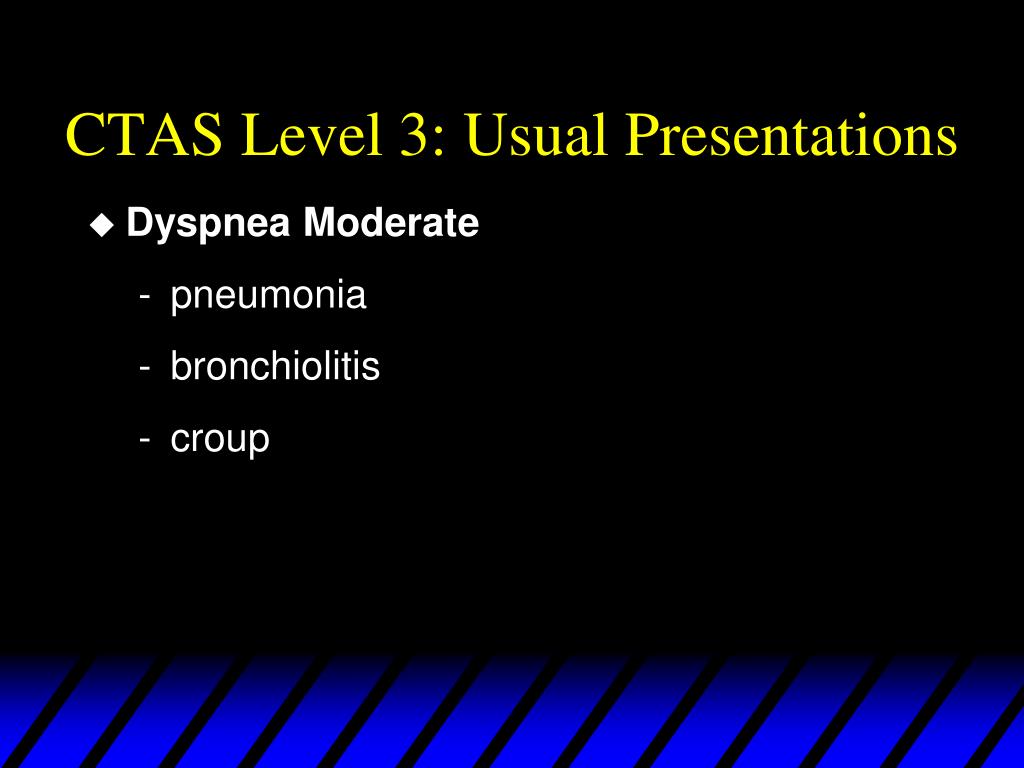 CTAS Level 3: Usual Presentations

◆ Dyspnea Moderate

- pneumonia
- bronchiolitis
- croup